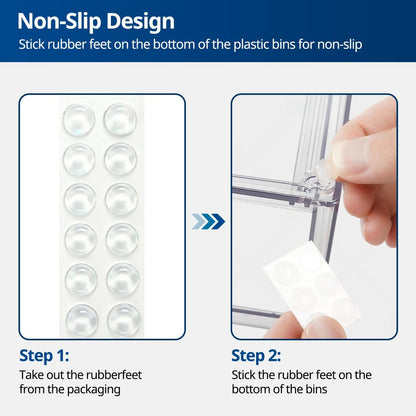 Non-Slip Design
Stick rubber feet on the bottom of the plastic bins for non-slip

Step 1:
Take out the rubberfeet from the packaging

Step 2:
Stick the rubber feet on the bottom of the bins